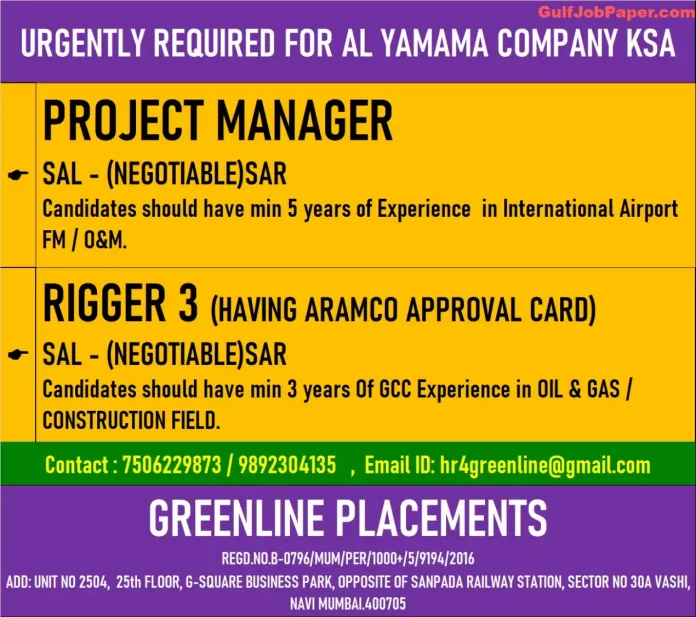 GulfJobPaper.com

URGENTLY REQUIRED FOR AL YAMAMA COMPANY KSA

PROJECT MANAGER

SAL - (NEGOTIABLE)SAR

Candidates should have min 5 years of Experience in International Airport FM / O&M.

RIGGER 3 (HAVING ARAMCO APPROVAL CARD)

SAL - (NEGOTIABLE)SAR

Candidates should have min 3 years Of GCC Experience in OIL & GAS / CONSTRUCTION FIELD.

Contact : 7506229873 / 9892304135 , Email ID: hr4greenline@gmail.com

GREENLINE PLACEMENTS

REGD.NO.B-0796/MUM/PER/1000+/5/9194/2016

ADD: UNIT NO 2504, 25th FLOOR, G-SQUARE BUSINESS PARK, OPPOSITE OF SANPADA RAILWAY STATION, SECTOR NO 30A VASHI, NAVI MUMBAI.400705